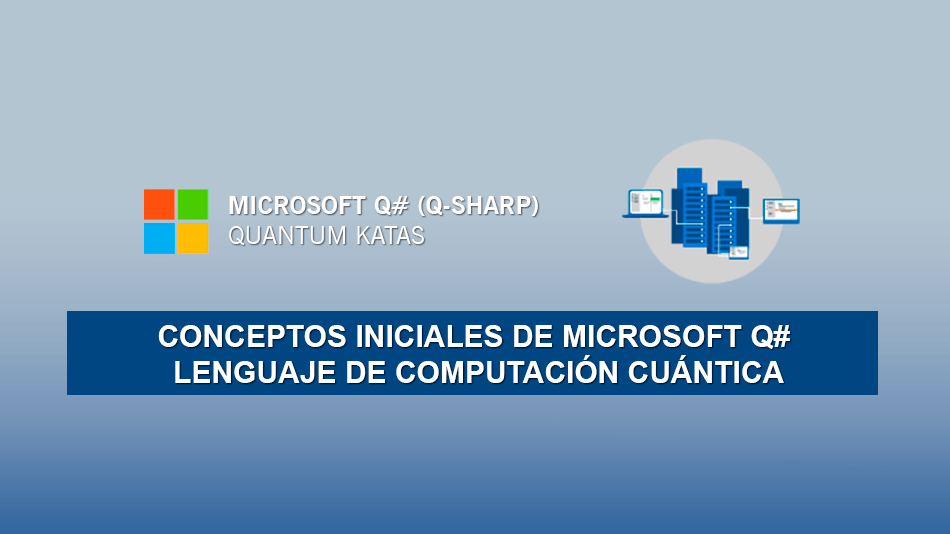 MICROSOFT Q# (Q-SHARP)
QUANTUM KATAS

CONCEPTOS INICIALES DE MICROSOFT Q#
LENGUAJE DE COMPUTACIÓN CUÁNTICA